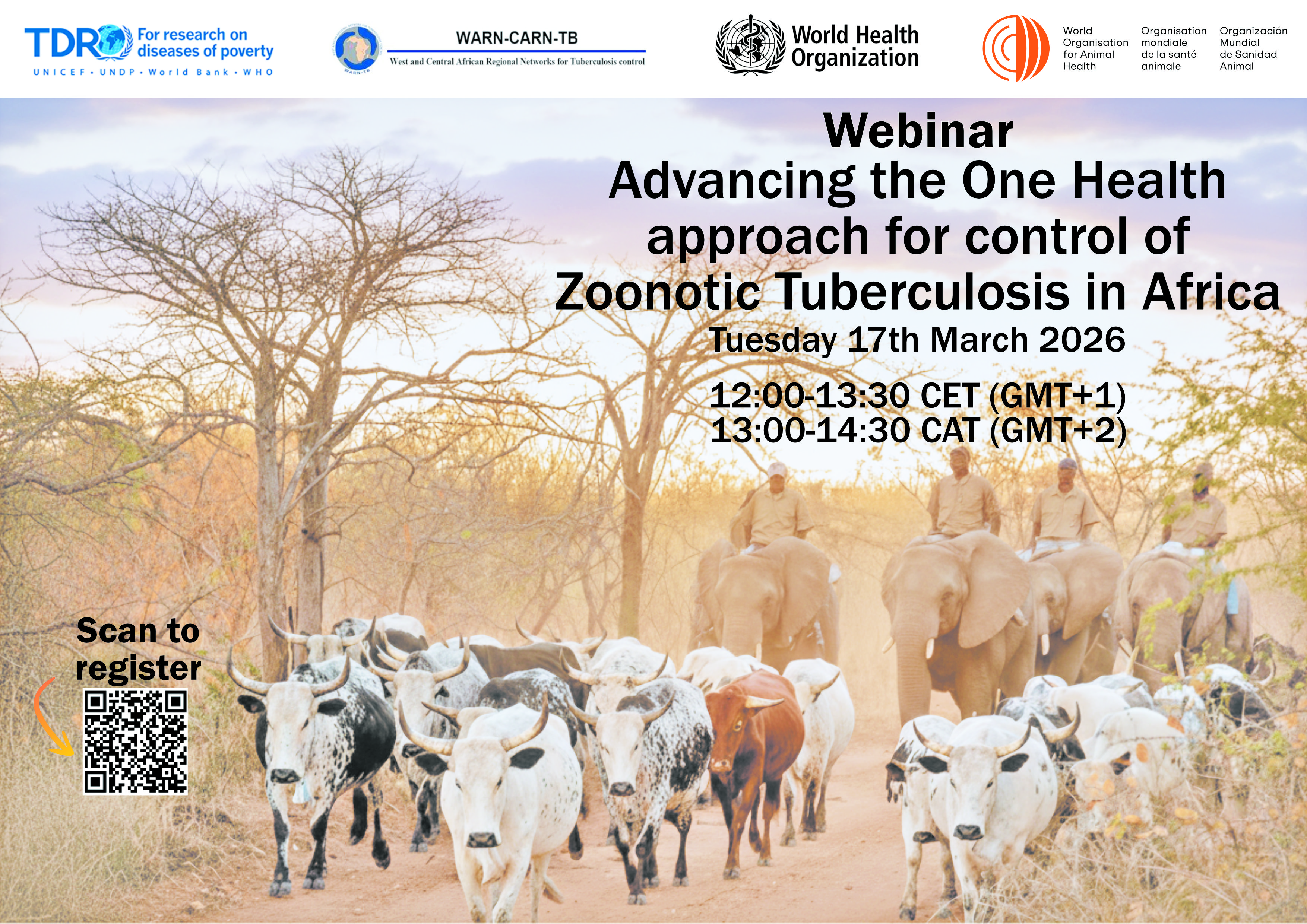 TDR For research on diseases of poverty
UNICEF • UNDP • World Bank • WHO

WARN-CARN-TB
West and Central African Regional Networks for Tuberculosis control

World Health Organization

World Organisation for Animal Health

Organisation mondiale de la santé animale

Organización Mundial de Sanidad Animal

Webinar
Advancing the One Health approach for control of Zoonotic Tuberculosis in Africa
Tuesday 17th March 2026

12:00-13:30 CET (GMT+1)
13:00-14:30 CAT (GMT+2)

Scan to register